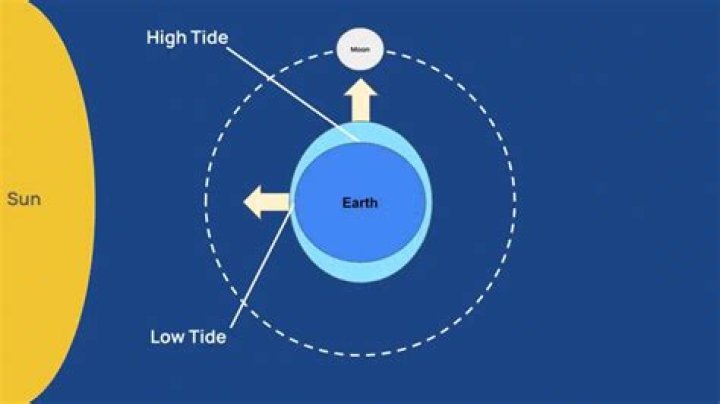 High Tide

Moon

Sun

Earth

Low Tide